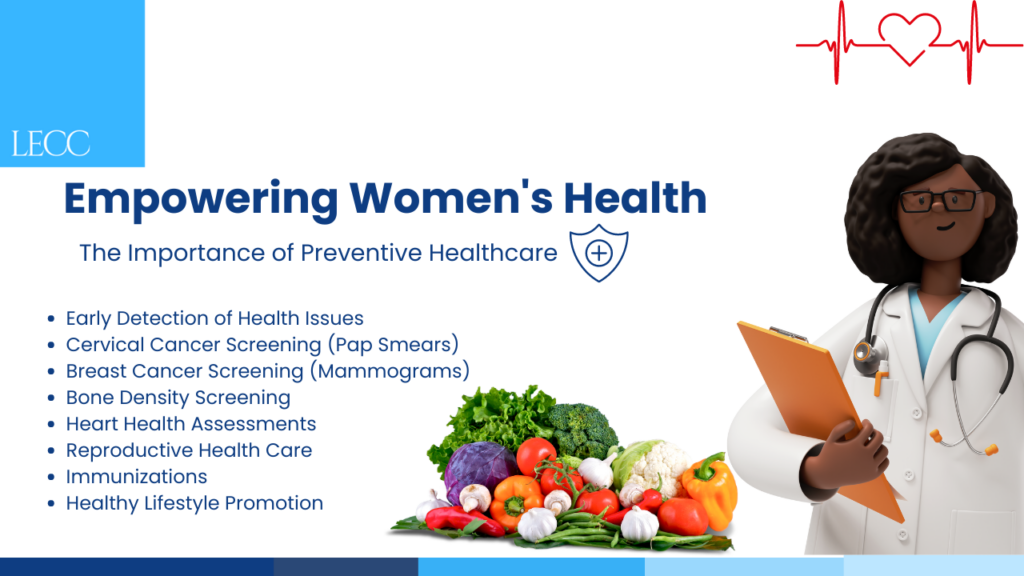 LECC

Empowering Women's Health

The Importance of Preventive Healthcare

- Early Detection of Health Issues
- Cervical Cancer Screening (Pap Smears)
- Breast Cancer Screening (Mammograms)
- Bone Density Screening
- Heart Health Assessments
- Reproductive Health Care
- Immunizations
- Healthy Lifestyle Promotion